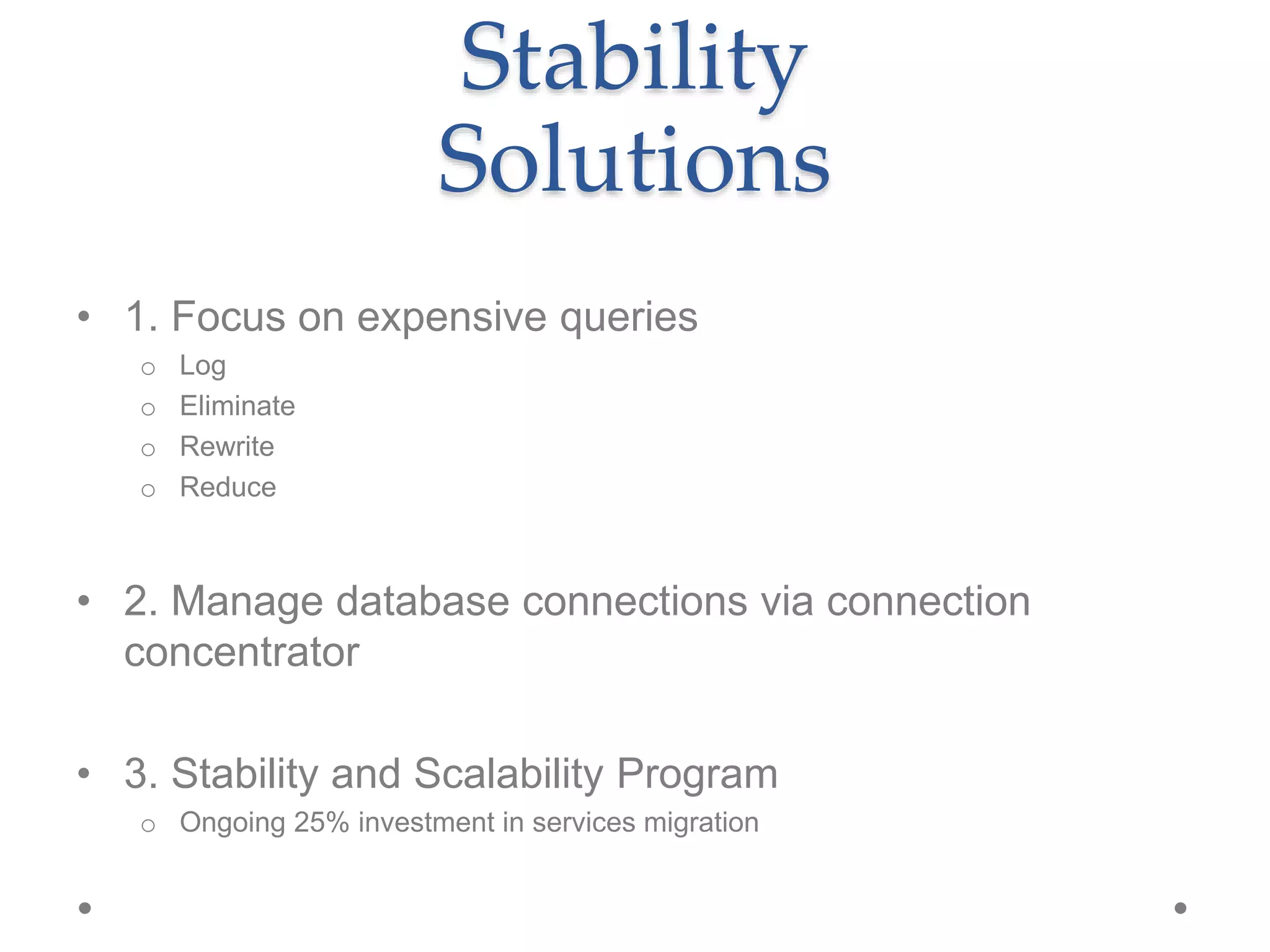 Stability Solutions

• 1. Focus on expensive queries
  ○ Log
  ○ Eliminate
  ○ Rewrite
  ○ Reduce

• 2. Manage database connections via connection concentrator

• 3. Stability and Scalability Program
  ○ Ongoing 25% investment in services migration